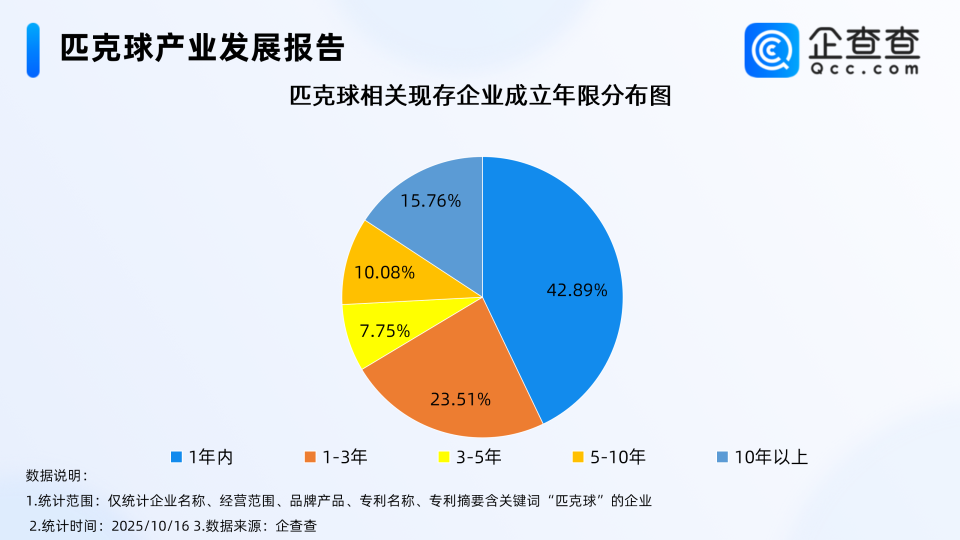 匹克球产业发展报告

企查查
Qcc.com

匹克球相关现存企业成立年限分布图

15.76%
10.08%
7.75%
23.51%
42.89%

1年内
1-3年
3-5年
5-10年
10年以上

数据说明：
1.统计范围：仅统计企业名称、经营范围、品牌产品、专利名称、专利摘要含关键词“匹克球”的企业
2.统计时间：2025/10/16 3.数据来源：企查查